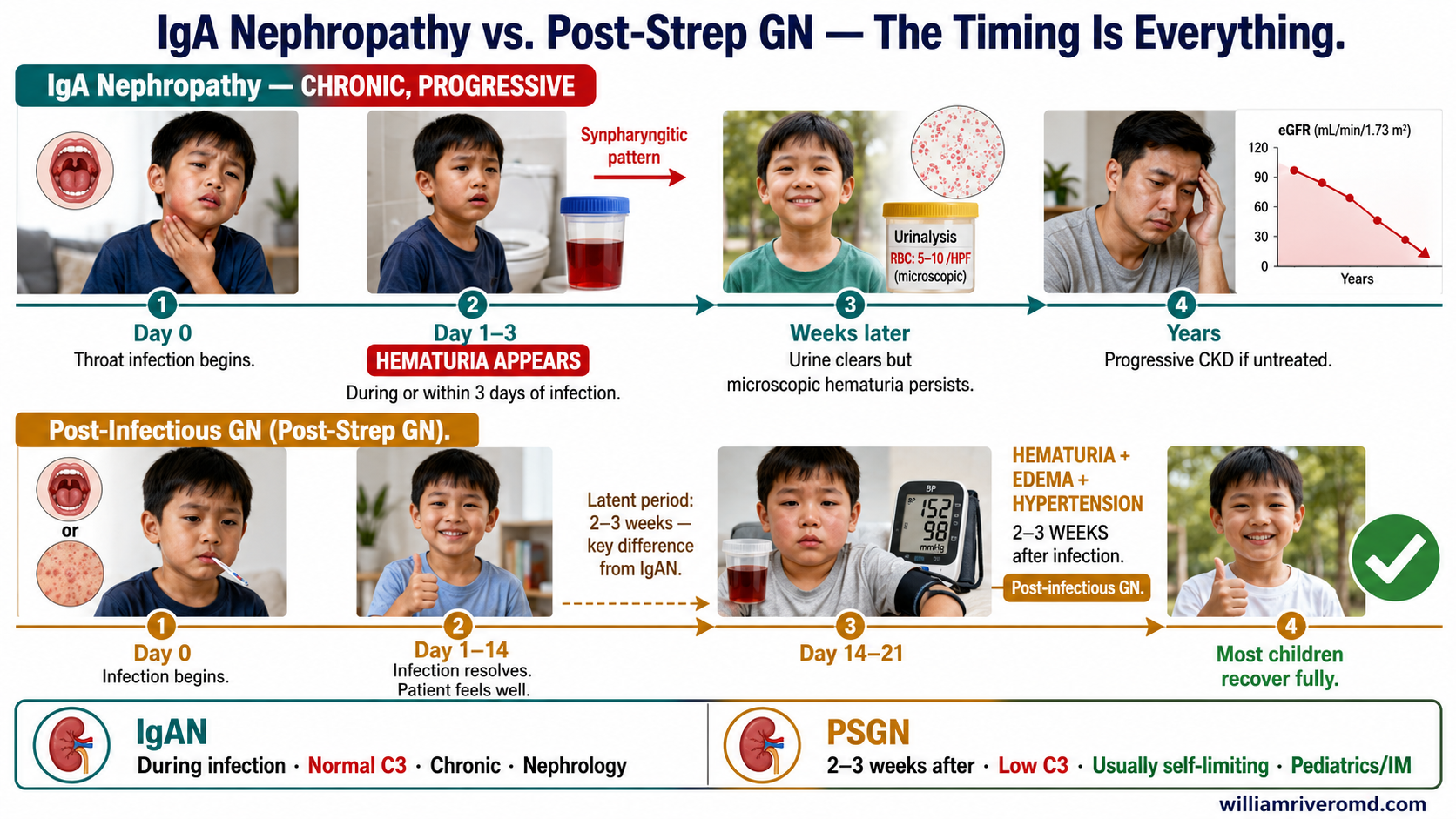 IgA Nephropathy vs. Post-Strep GN — The Timing Is Everything.

IgA Nephropathy — CHRONIC, PROGRESSIVE

Synpharyngitic pattern

Urinalysis
RBC: 5–10 /HPF
(microscopic)

eGFR (mL/min/1.73 m²)
120
90
60
30
0
Years

1
Day 0
Throat infection begins.

2
Day 1–3
HEMATURIA APPEARS
During or within 3 days of infection.

3
Weeks later
Urine clears but microscopic hematuria persists.

4
Years
Progressive CKD if untreated.

Post-Infectious GN (Post-Strep GN).

or

Latent period: 2–3 weeks — key difference from IgAN.

BP
152
98
mmHg

HEMATURIA + EDEMA + HYPERTENSION
2–3 WEEKS after infection.
Post-infectious GN.

1
Day 0
Infection begins.

2
Day 1–14
Infection resolves. Patient feels well.

3
Day 14–21

4
Most children recover fully.

IgAN
During infection · Normal C3 · Chronic · Nephrology

PSGN
2–3 weeks after · Low C3 · Usually self-limiting · Pediatrics/IM

williamriveromd.com